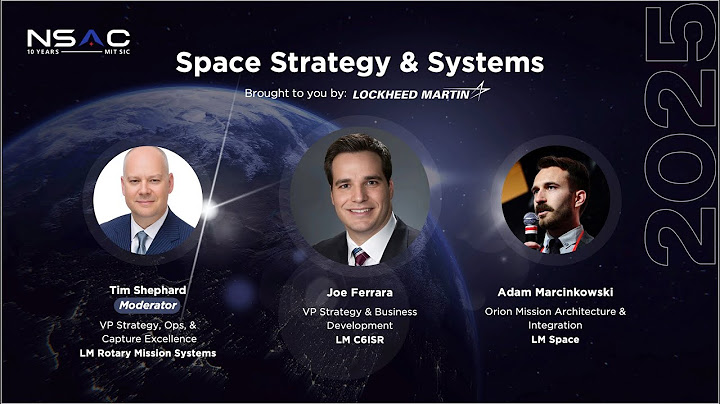 NSAC
10 YEARS MIT SIC

Space Strategy & Systems

Brought to you by: LOCKHEED MARTIN

2025

Tim Shephard
Moderator
VP Strategy, Ops, & Capture Excellence
LM Rotary Mission Systems

Joe Ferrara
VP Strategy & Business Development
LM C6ISR

Adam Marcinkowski
Orion Mission Architecture & Integration
LM Space